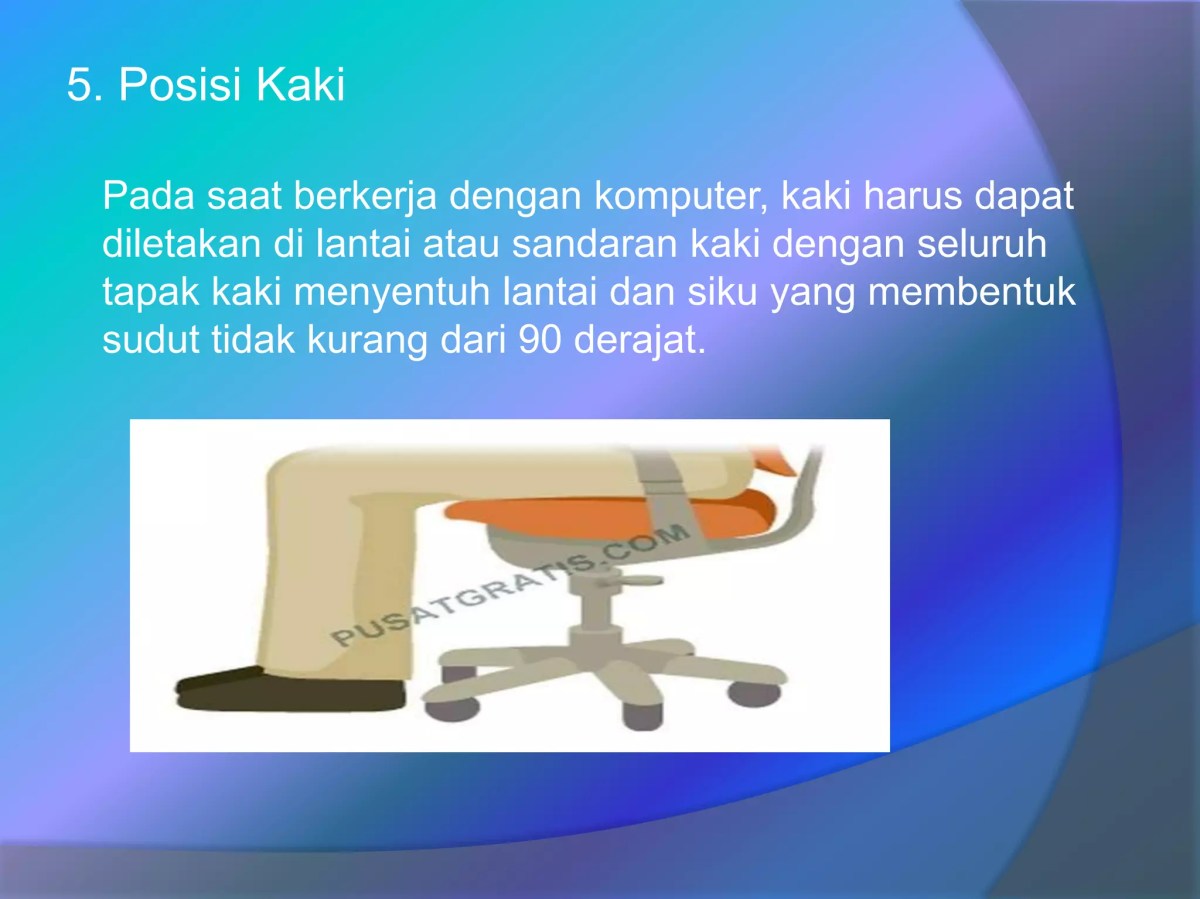 5. Posisi Kaki

Pada saat berkerja dengan komputer, kaki harus dapat diletakan di lantai atau sandaran kaki dengan seluruh tapak kaki menyentuh lantai dan siku yang membentuk sudut tidak kurang dari 90 derajat.

PUSATGRATIS.COM